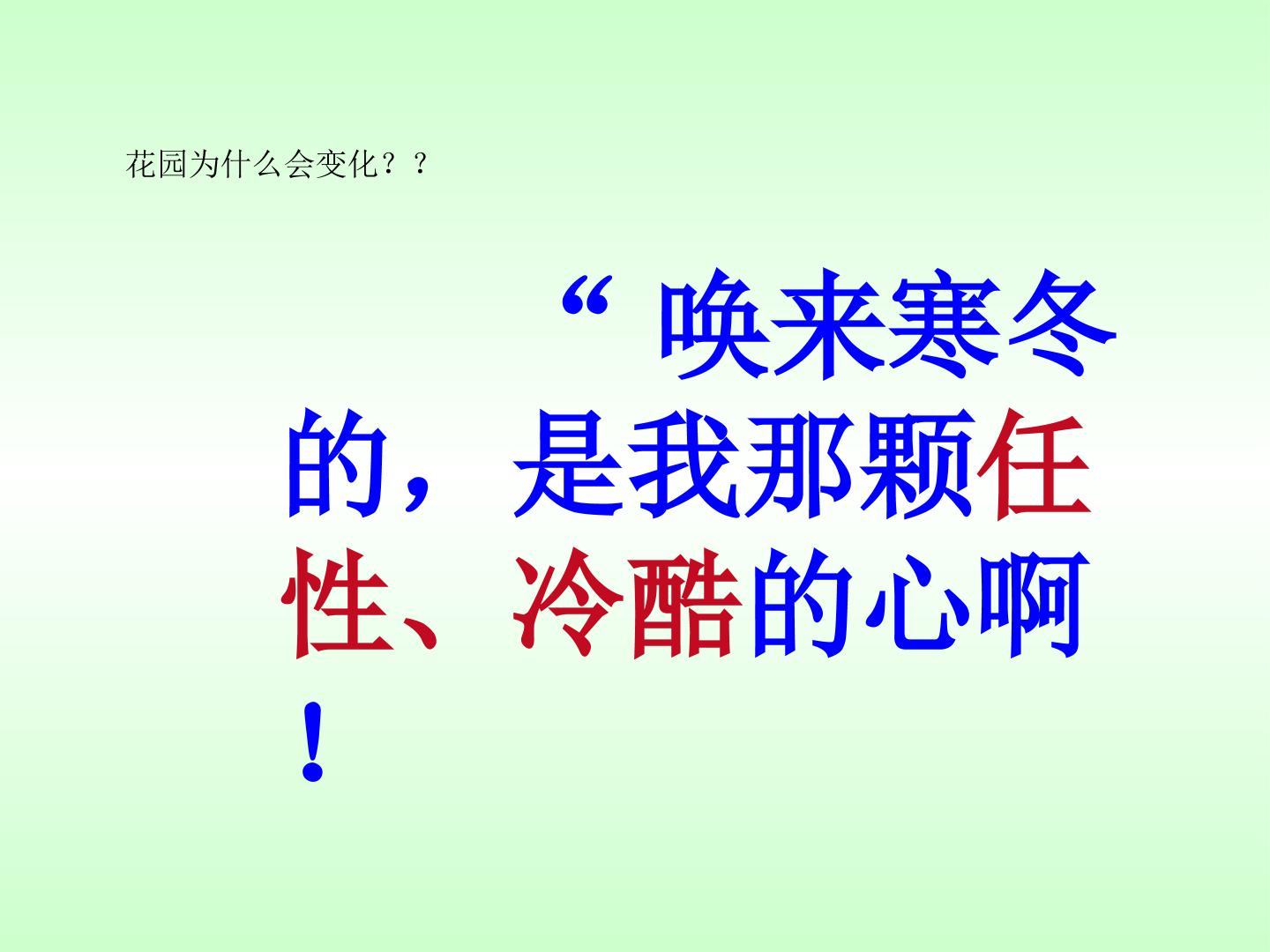 花园为什么会变化？？

“唤来寒冬的，是我那颗任性、冷酷的心啊！